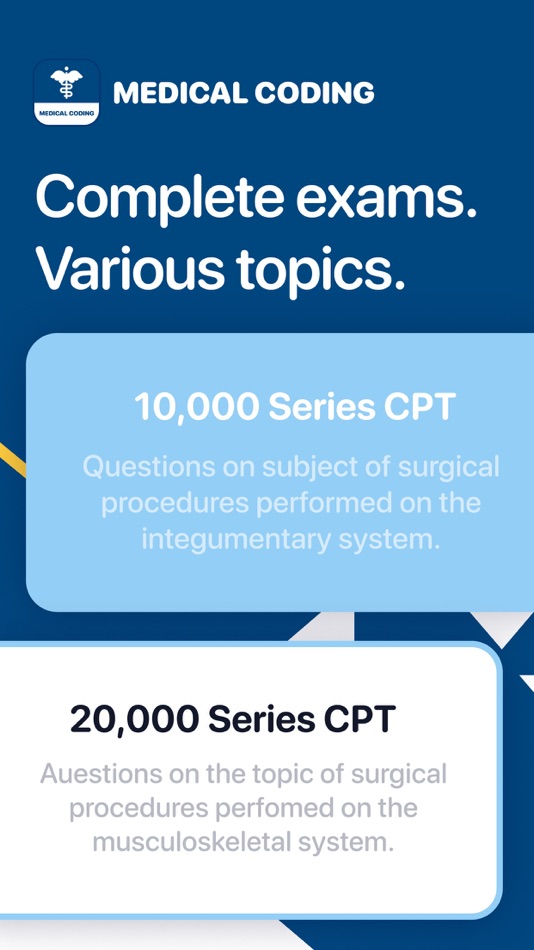 MEDICAL CODING

MEDICAL CODING

Complete exams. Various topics.

10,000 Series CPT

Questions on subject of surgical procedures performed on the integumentary system.

20,000 Series CPT

Auestions on the topic of surgical procedures perfomed on the musculoskeletal system.